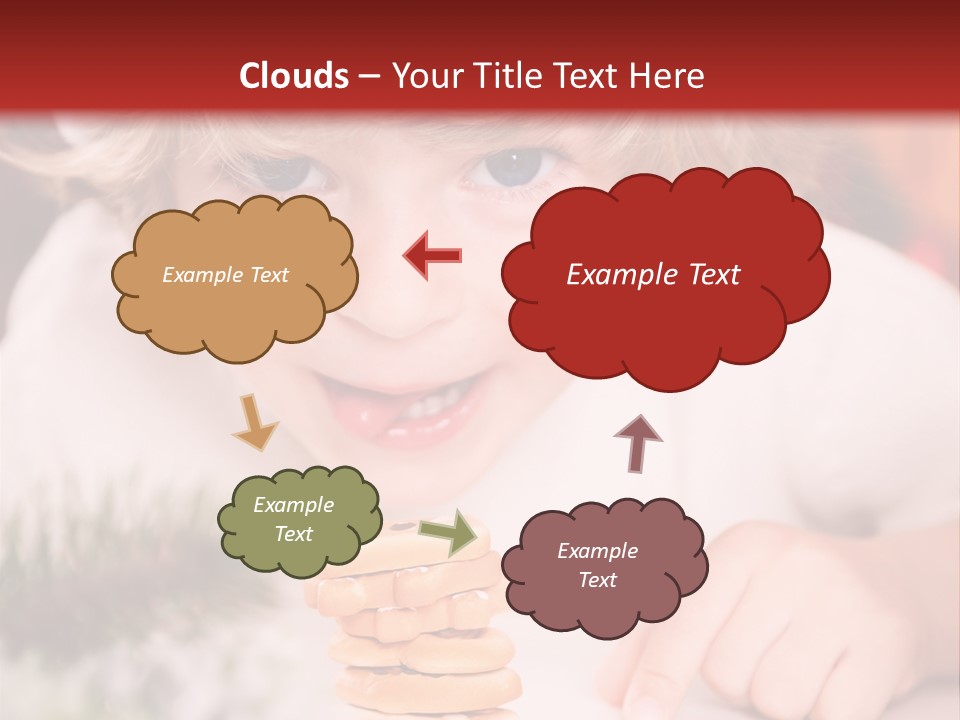 Clouds – Your Title Text Here

Example Text

Example Text

Example Text

Example Text